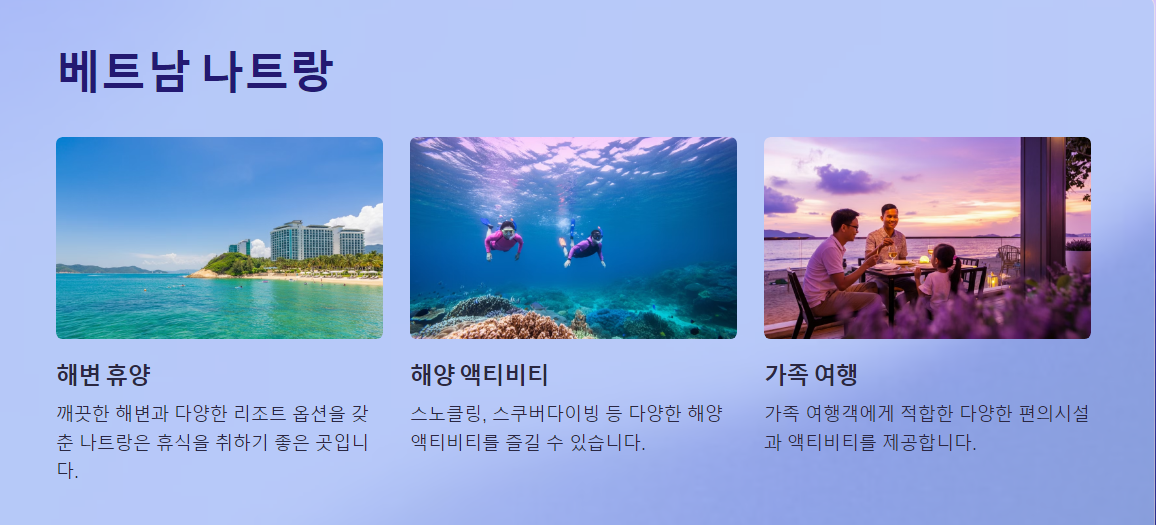 베트남 나트랑

해변 휴양

깨끗한 해변과 다양한 리조트 옵션을 갖춘 나트랑은 휴식을 취하기 좋은 곳입니다.

해양 액티비티

스노클링, 스쿠버다이빙 등 다양한 해양 액티비티를 즐길 수 있습니다.

가족 여행

가족 여행객에게 적합한 다양한 편의시설과 액티비티를 제공합니다.